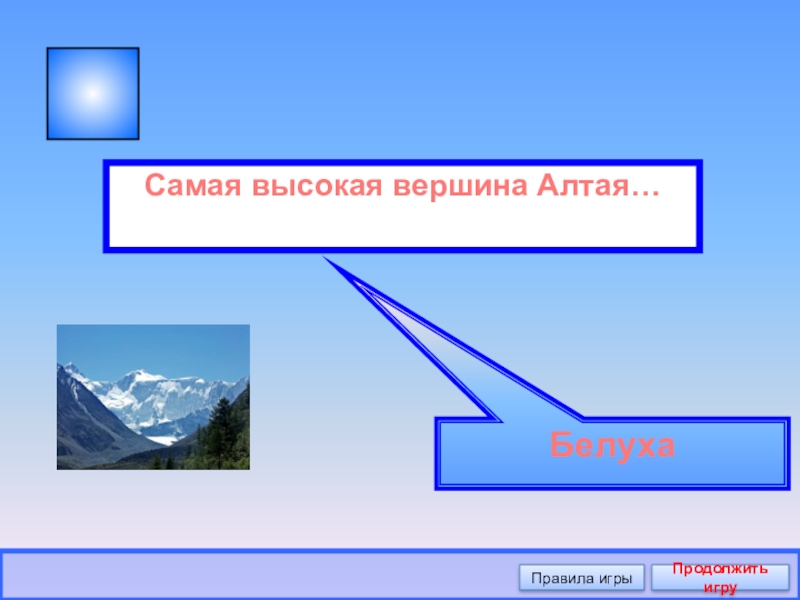 Самая высокая вершина Алтая…

Белуха

Правила игры

Продолжить игру